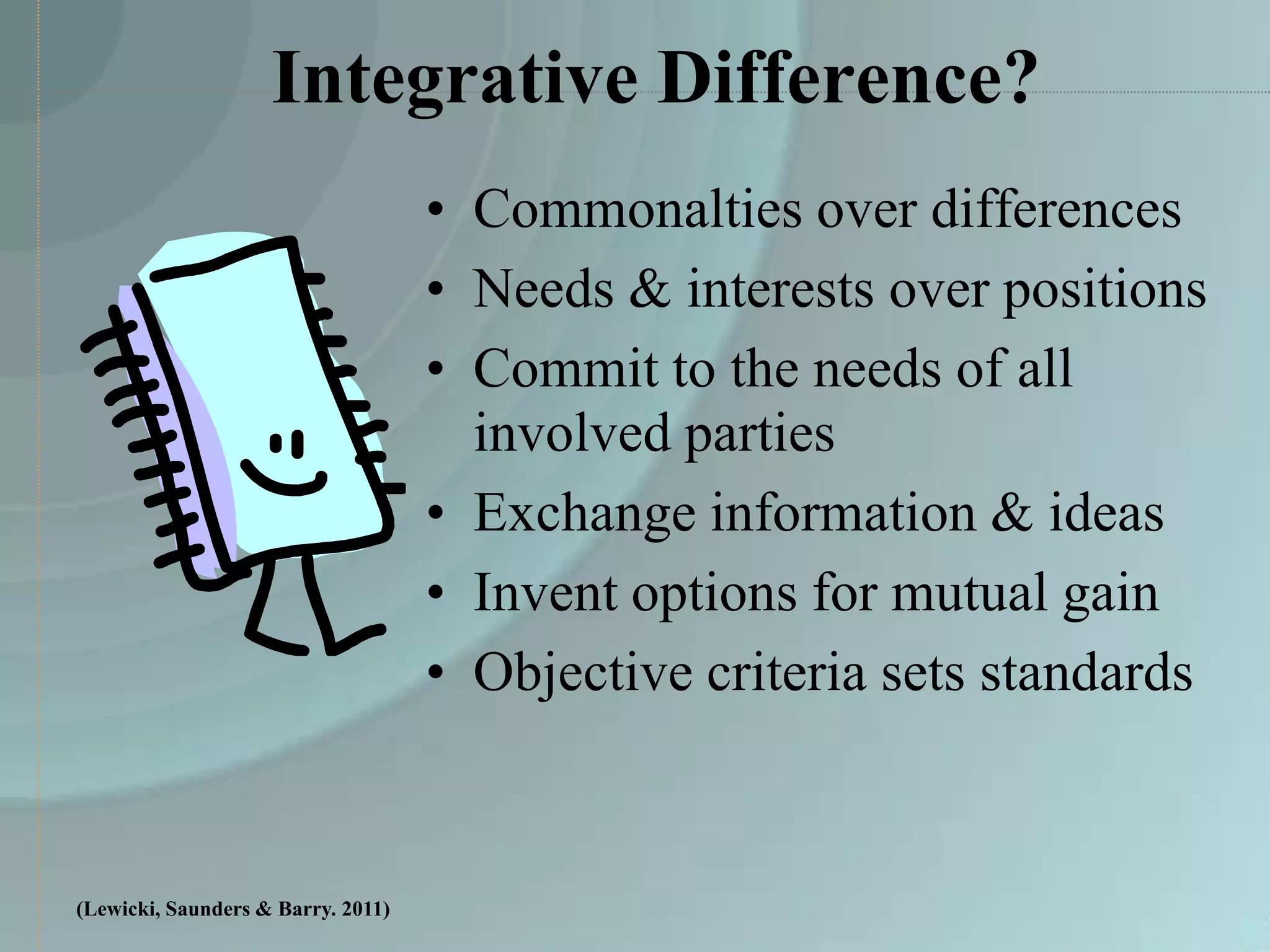 Integrative Difference?

• Commonalties over differences
• Needs & interests over positions
• Commit to the needs of all involved parties
• Exchange information & ideas
• Invent options for mutual gain
• Objective criteria sets standards

(Lewicki, Saunders & Barry. 2011)